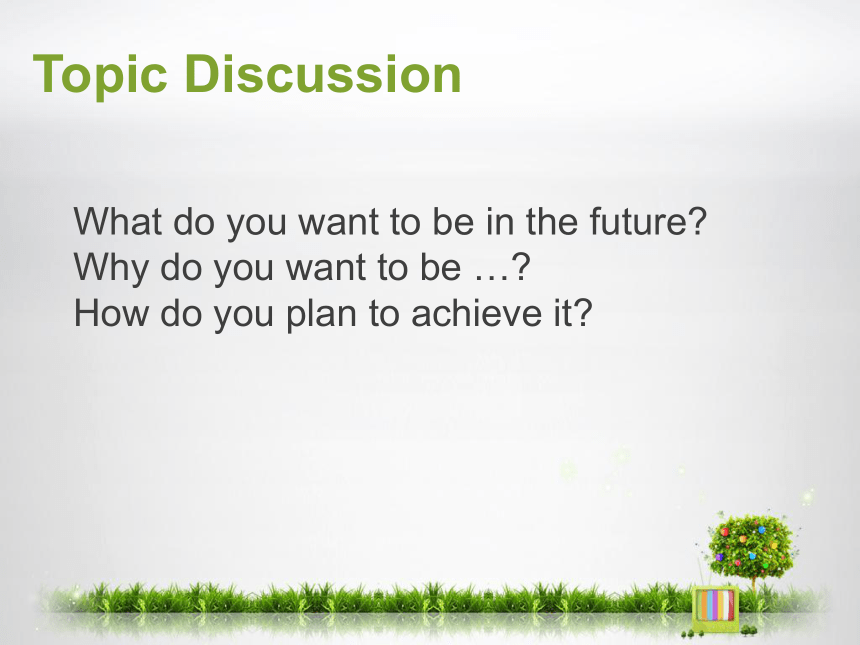 Topic Discussion

What do you want to be in the future?
Why do you want to be …?
How do you plan to achieve it?